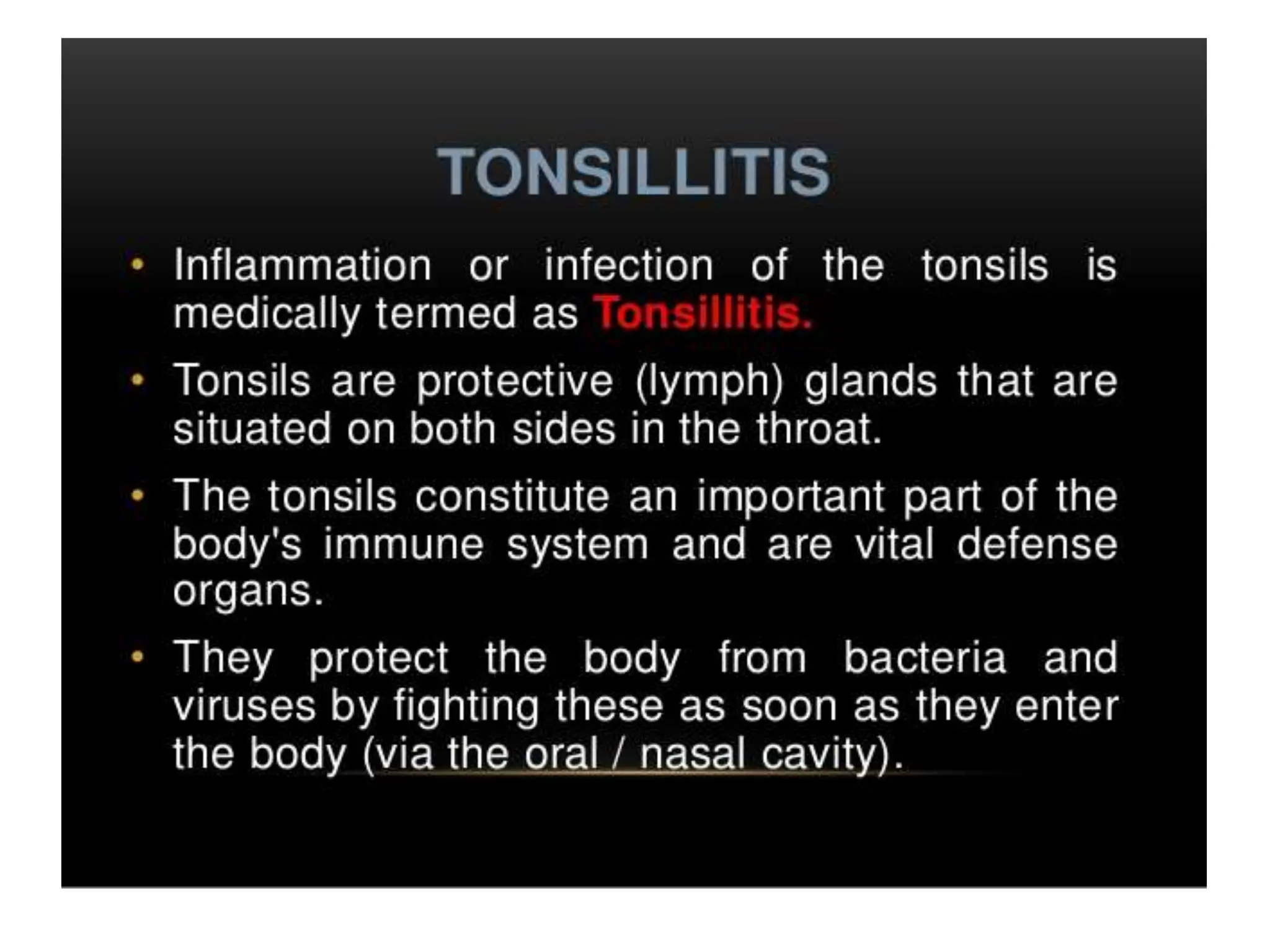 TONSILLITIS

• Inflammation or infection of the tonsils is medically termed as Tonsillitis.

• Tonsils are protective (lymph) glands that are situated on both sides in the throat.

• The tonsils constitute an important part of the body's immune system and are vital defense organs.

• They protect the body from bacteria and viruses by fighting these as soon as they enter the body (via the oral / nasal cavity).